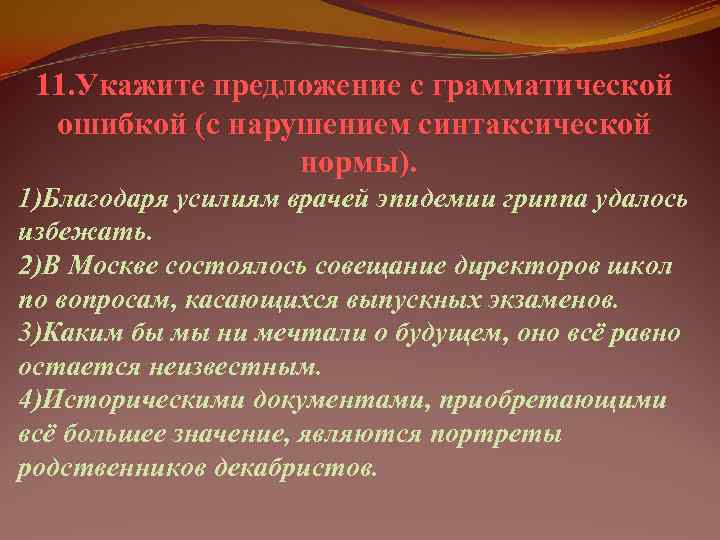 11.Укажите предложение с грамматической ошибкой (с нарушением синтаксической нормы).

1)Благодаря усилиям врачей эпидемии гриппа удалось избежать.
2)В Москве состоялось совещание директоров школ по вопросам, касающихся выпускных экзаменов.
3)Каким бы мы ни мечтали о будущем, оно всё равно остается неизвестным.
4)Историческими документами, приобретающими всё большее значение, являются портреты родственников декабристов.